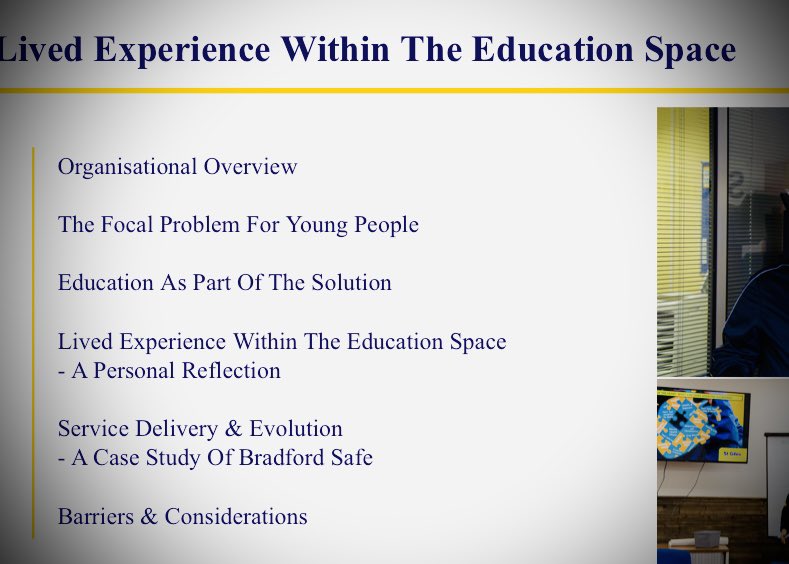 Lived Experience Within The Education Space

Organisational Overview

The Focal Problem For Young People

Education As Part Of The Solution

Lived Experience Within The Education Space
- A Personal Reflection

Service Delivery & Evolution
- A Case Study Of Bradford Safe

Barriers & Considerations

St Giles